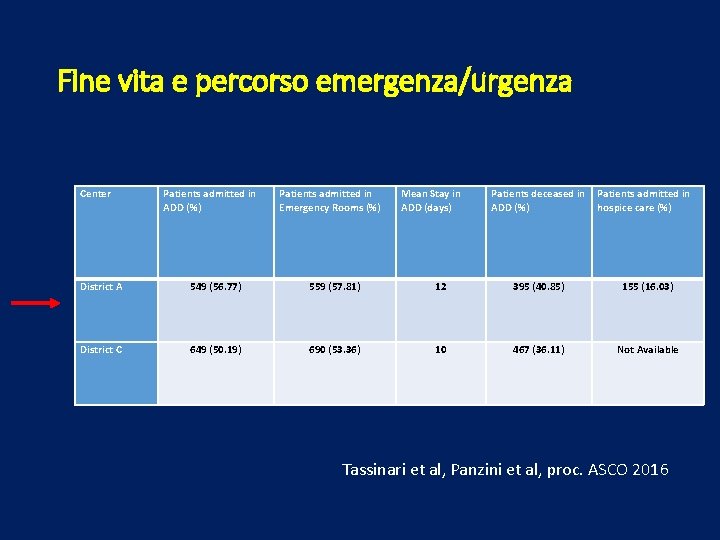 Fine vita e percorso emergenza/urgenza

| Center | Patients admitted in ADD (%) | Patients admitted in Emergency Rooms (%) | Mean Stay in ADD (days) | Patients deceased in ADD (%) | Patients admitted in hospice care (%) |
|---|---|---|---|---|---|
| District A | 549 (56.77) | 559 (57.81) | 12 | 395 (40.85) | 155 (16.03) |
| District C | 649 (50.19) | 690 (53.36) | 10 | 467 (36.11) | Not Available |

Tassinari et al, Panzini et al, proc. ASCO 2016